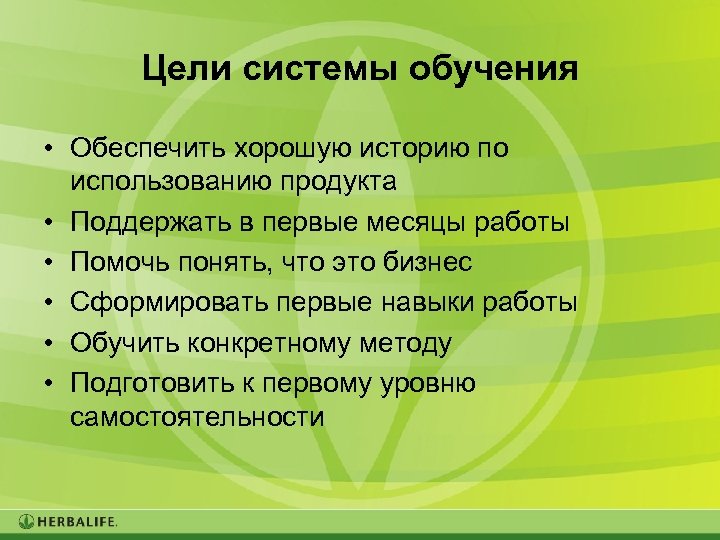 Цели системы обучения

• Обеспечить хорошую историю по использованию продукта
• Поддержать в первые месяцы работы
• Помочь понять, что это бизнес
• Сформировать первые навыки работы
• Обучить конкретному методу
• Подготовить к первому уровню самостоятельности

HERBALIFE.